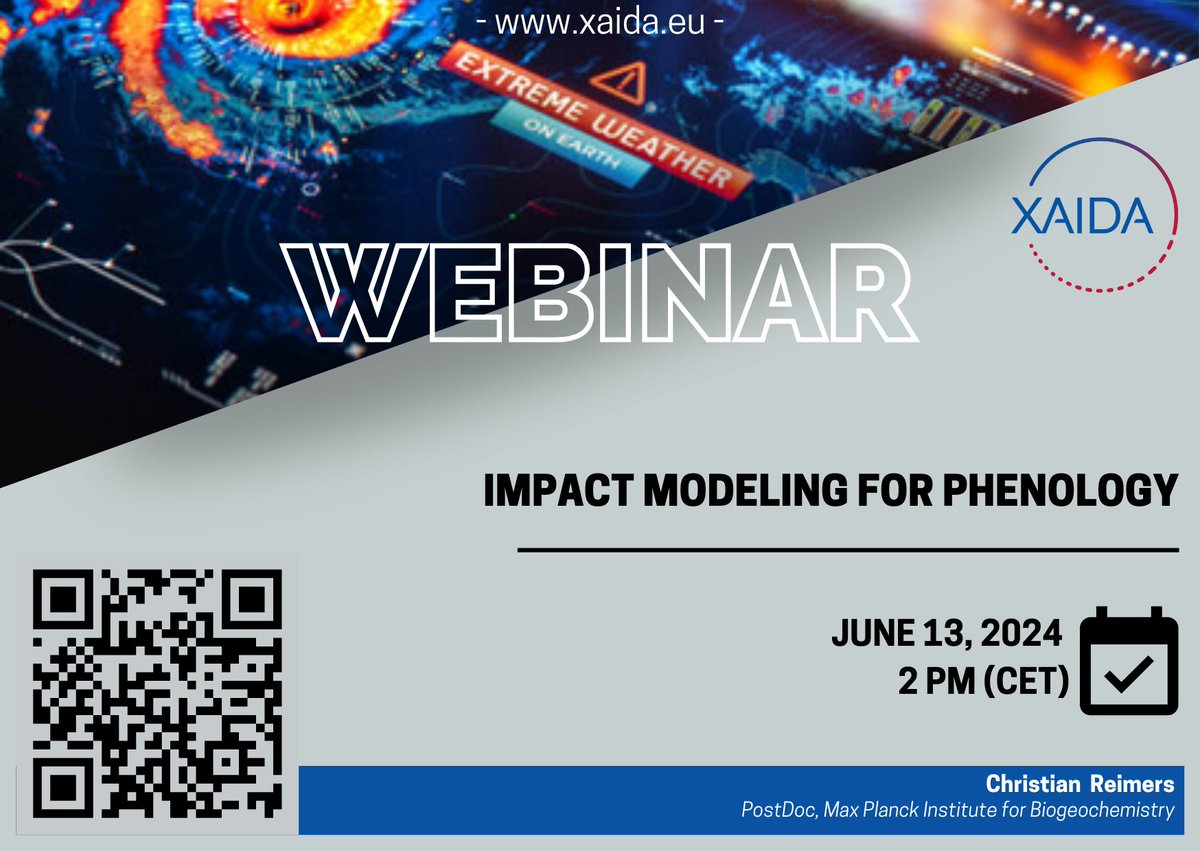 - www.xaida.eu -

EXTREME WEATHER
ON EARTH

XAIDA

WEBINAR

IMPACT MODELING FOR PHENOLOGY

JUNE 13, 2024
2 PM (CET)

Christian Reimers
PostDoc, Max Planck Institute for Biogeochemistry